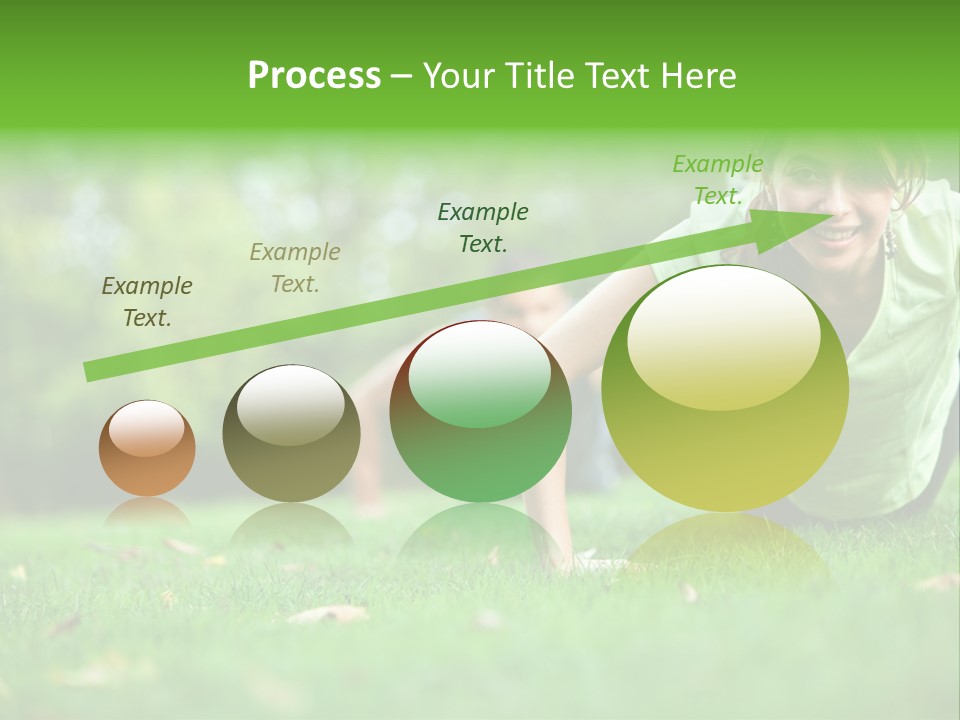 Process – Your Title Text Here

Example Text.

Example Text.

Example Text.

Example Text.